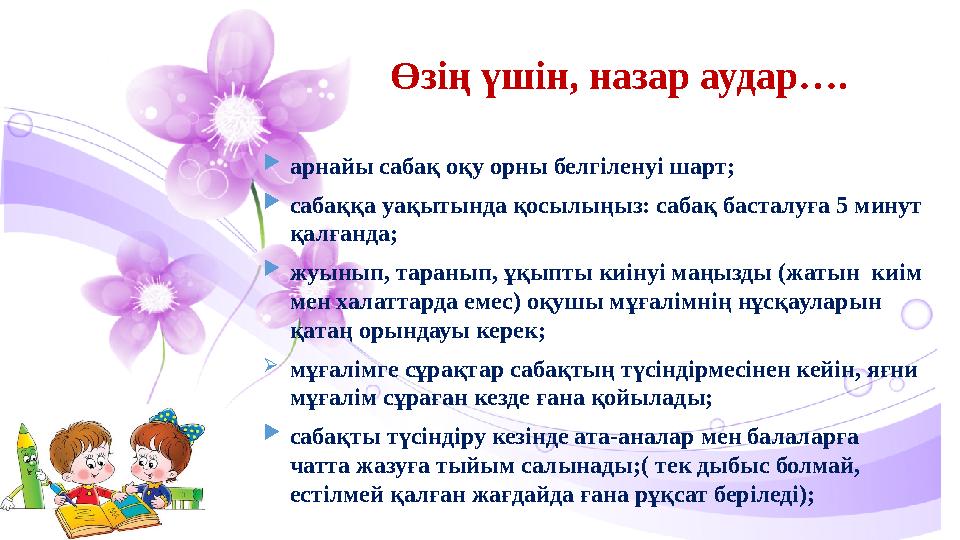 Өзің үшін, назар аудар….

арнайы сабақ оқу орны белгіленуі шарт;

сабаққа уақытында қосылыңыз: сабақ басталуға 5 минут қалғанда;

жуынып, таранып, ұқыпты киінуі маңызды (жатын киім мен халаттарда емес) оқушы мұғалімнің нұсқауларын қатаң орындауы керек;

мұғалімге сұрақтар сабақтың түсіндірмесінен кейін, яғни мұғалім сұраған кезде ғана қойылады;

сабақты түсіндіру кезінде ата-аналар мен балаларға чатта жазуға тыйым салынады;( тек дыбыс болмай, естілмей қалған жағдайда ғана рұқсат беріледі);